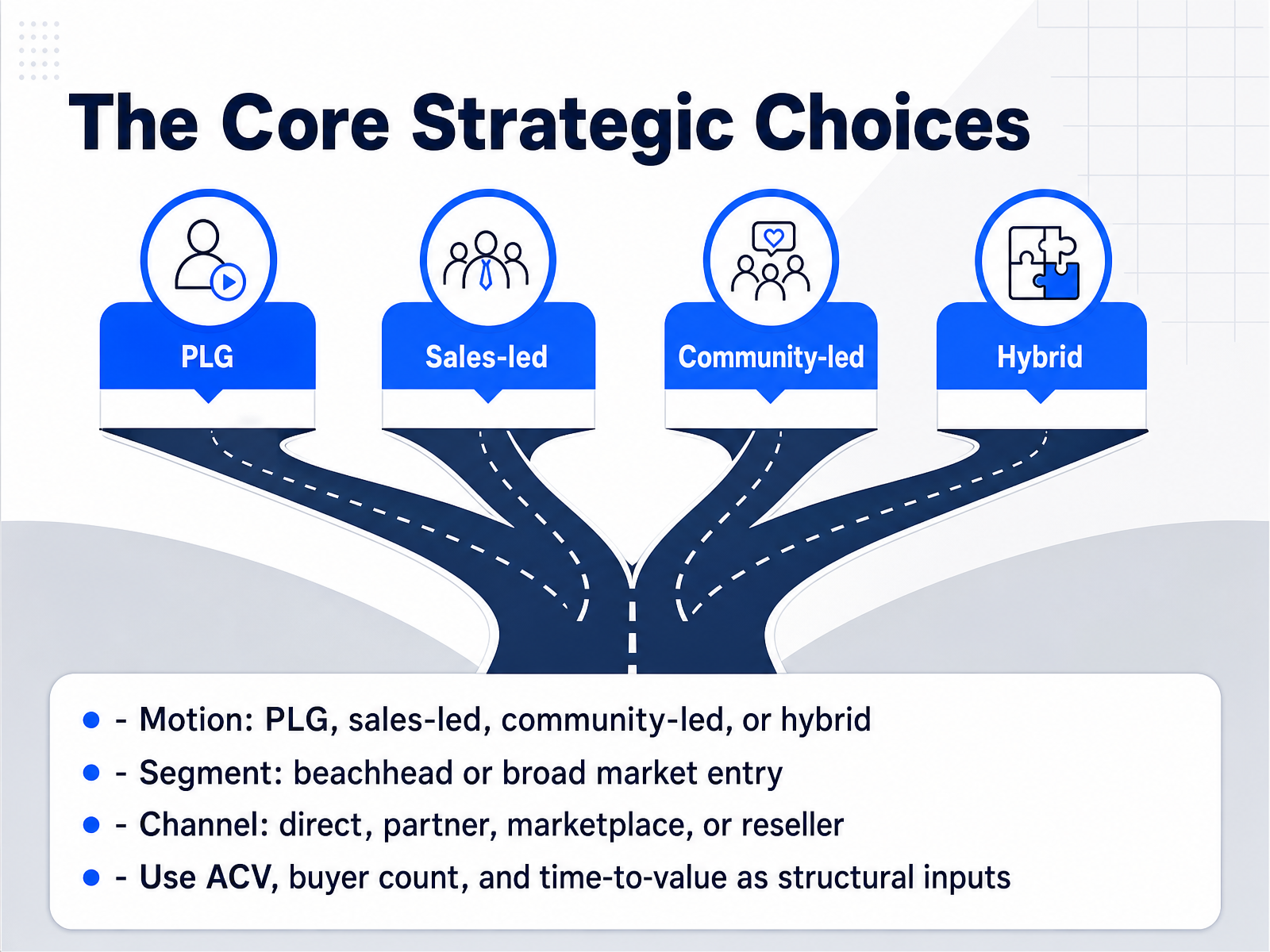 The Core Strategic Choices

PLG

Sales-led

Community-led

Hybrid

- Motion: PLG, sales-led, community-led, or hybrid
- Segment: beachhead or broad market entry
- Channel: direct, partner, marketplace, or reseller
- Use ACV, buyer count, and time-to-value as structural inputs